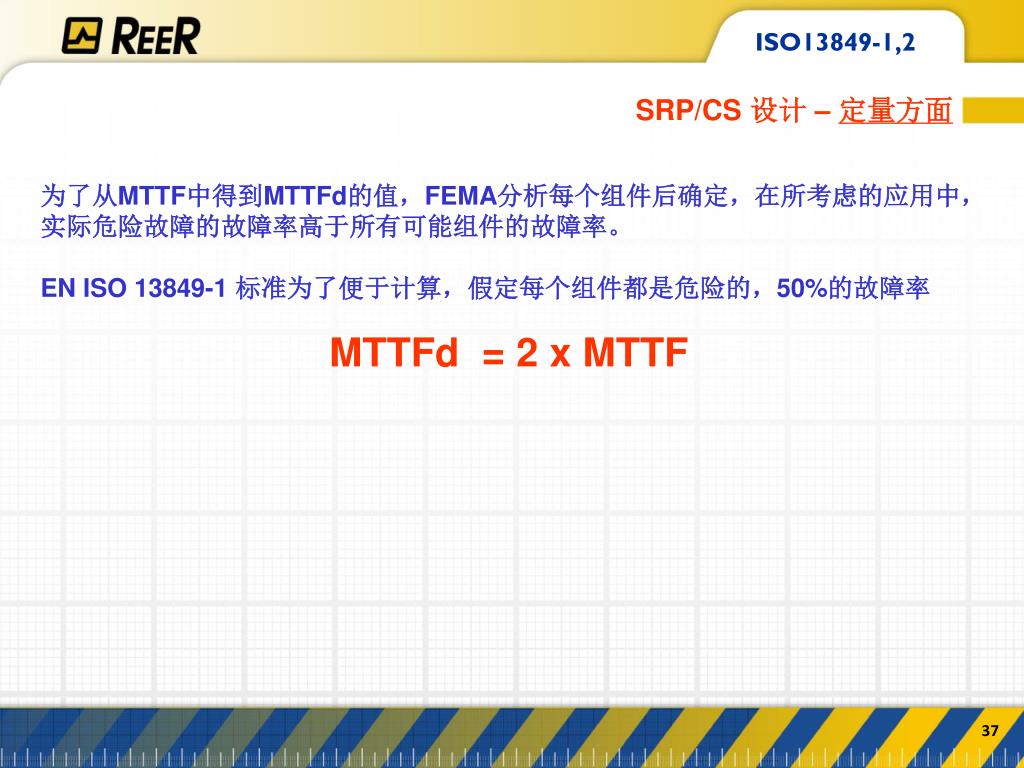 REER

ISO13849-1,2

SRP/CS 设计 – 定量方面

为了从MTTF中得到MTTFd的值，FEMA分析每个组件后确定，在所考虑的应用中，实际危险故障的故障率高于所有可能组件的故障率。

EN ISO 13849-1 标准为了便于计算，假定每个组件都是危险的，50%的故障率

MTTFd = 2 x MTTF

37